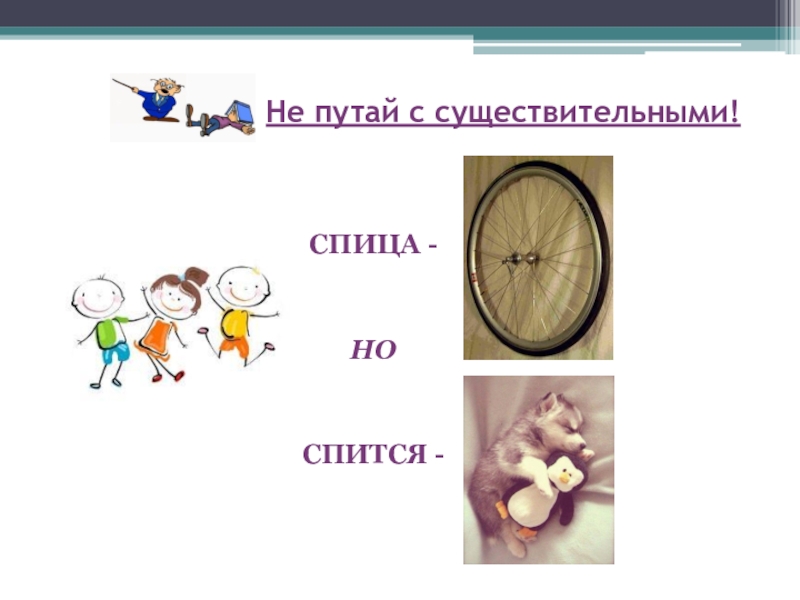 Не путай с существительными!

СПИЦА -

НО

СПИТСЯ -